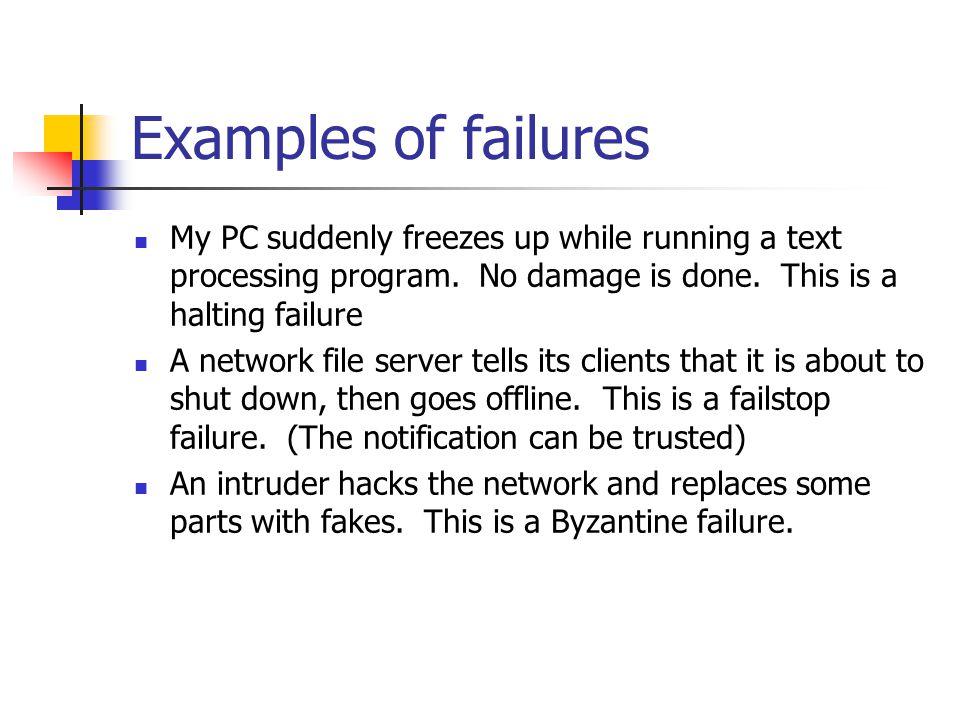 Examples of failures

- My PC suddenly freezes up while running a text processing program.  No damage is done.  This is a halting failure
- A network file server tells its clients that it is about to shut down, then goes offline.  This is a failstop failure.  (The notification can be trusted)
- An intruder hacks the network and replaces some parts with fakes.  This is a Byzantine failure.